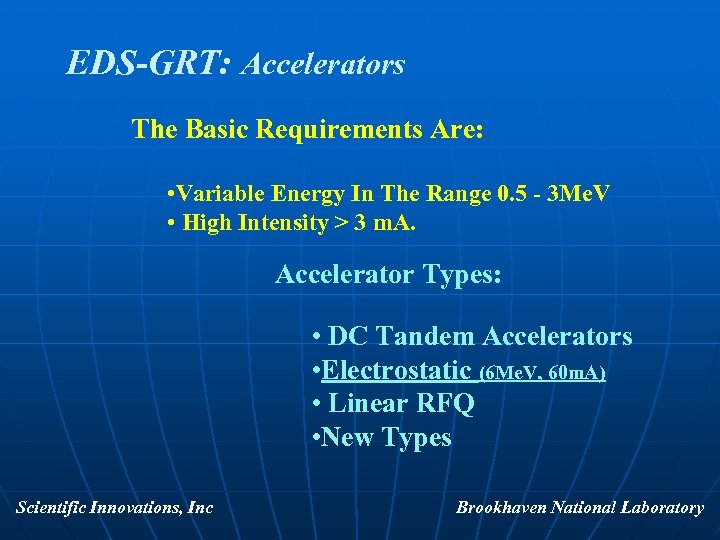 EDS-GRT: Accelerators

The Basic Requirements Are:

•Variable Energy In The Range 0.5 - 3MeV
• High Intensity > 3 mA.

Accelerator Types:

• DC Tandem Accelerators
•Electrostatic (6MeV, 60mA)
• Linear RFQ
•New Types

Scientific Innovations, Inc

Brookhaven National Laboratory